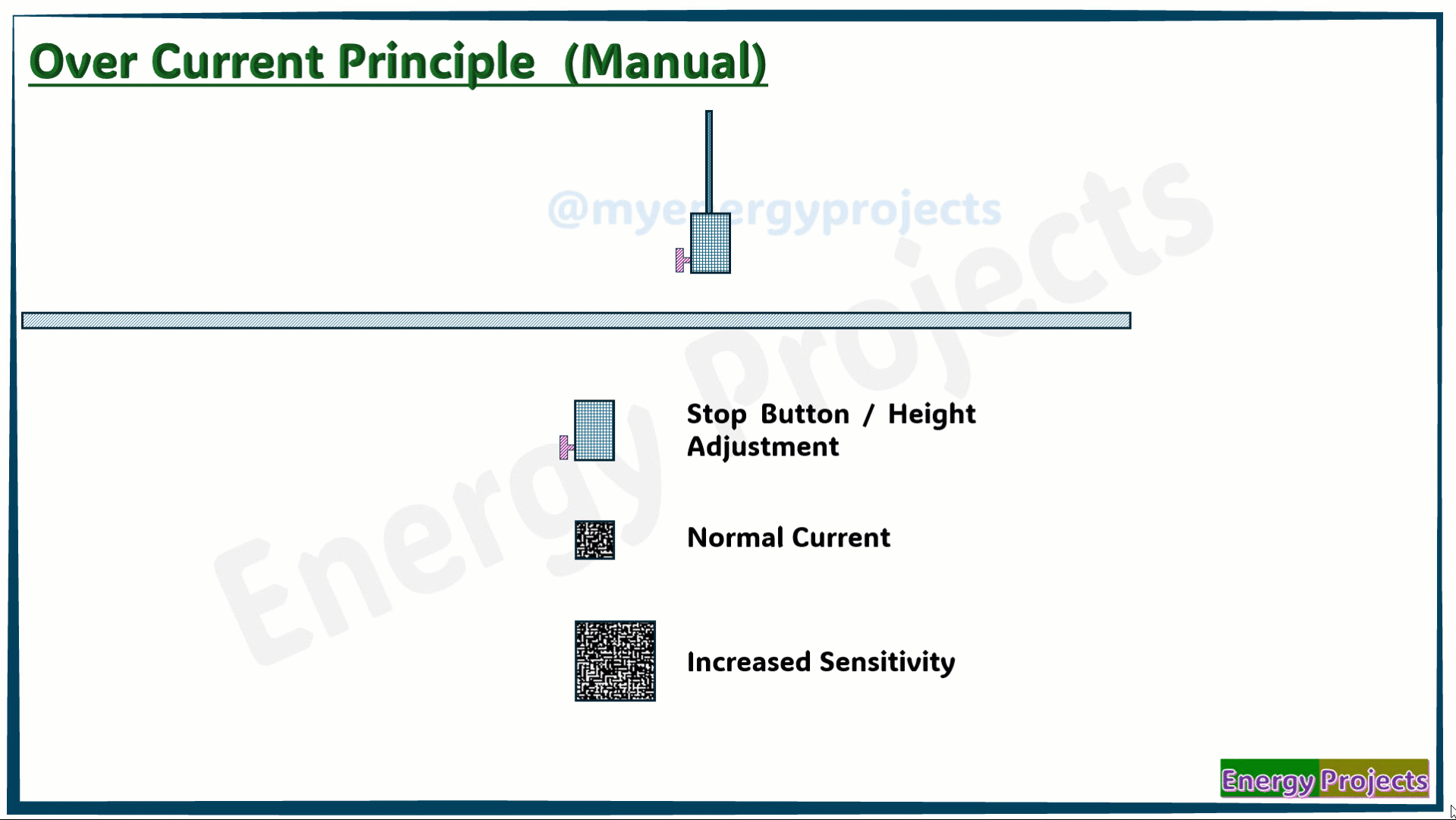 Over Current Principle (Manual)

@myenergyprojects

Energy Projects

Stop Button / Height Adjustment

Normal Current

Increased Sensitivity

Energy Projects